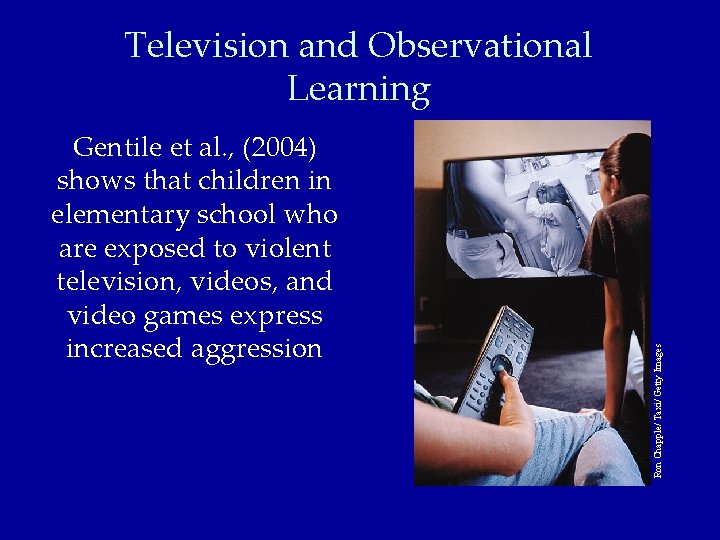 Television and Observational Learning

Gentile et al., (2004) shows that children in elementary school who are exposed to violent television, videos, and video games express increased aggression

Ron Chapple/ Taxi/ Getty Images